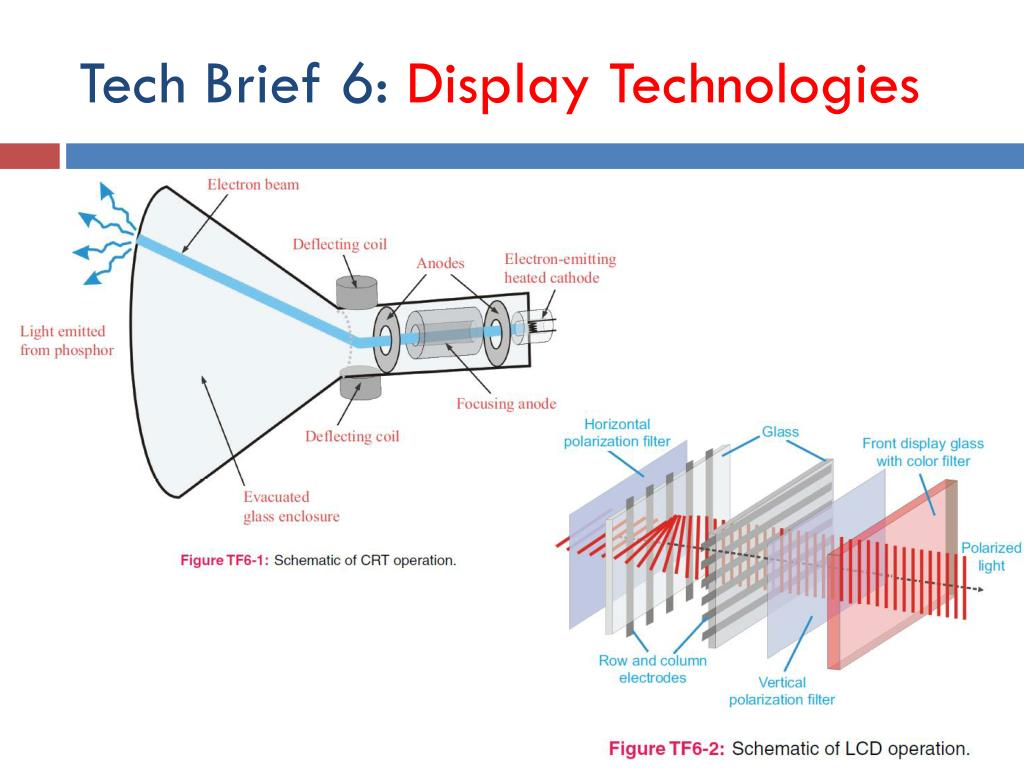 Tech Brief 6: Display Technologies

Electron beam

Deflecting coil

Anodes

Electron-emitting heated cathode

Light emitted from phosphor

Focusing anode

Deflecting coil

Evacuated glass enclosure

Figure TF6-1: Schematic of CRT operation.

Horizontal polarization filter

Glass

Front display glass with color filter

Polarized light

Row and column electrodes

Vertical polarization filter

Figure TF6-2: Schematic of LCD operation.